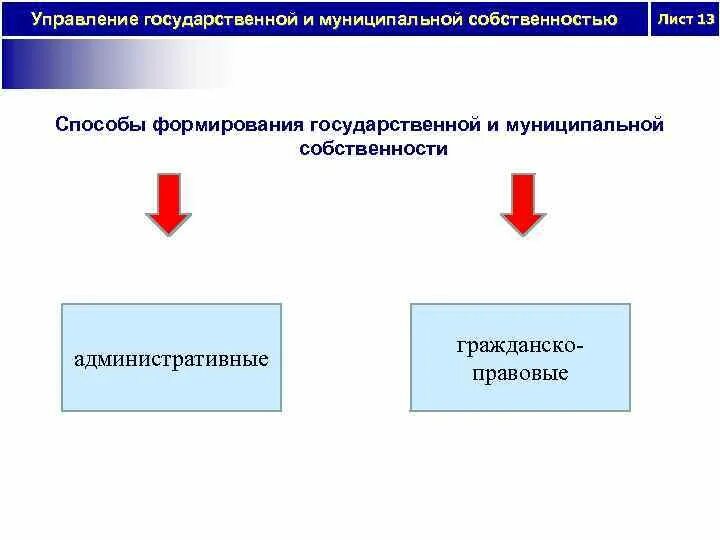 Управление государственной и муниципальной собственностью

Лист 13

Способы формирования государственной и муниципальной собственности

административные

гражданско-правовые